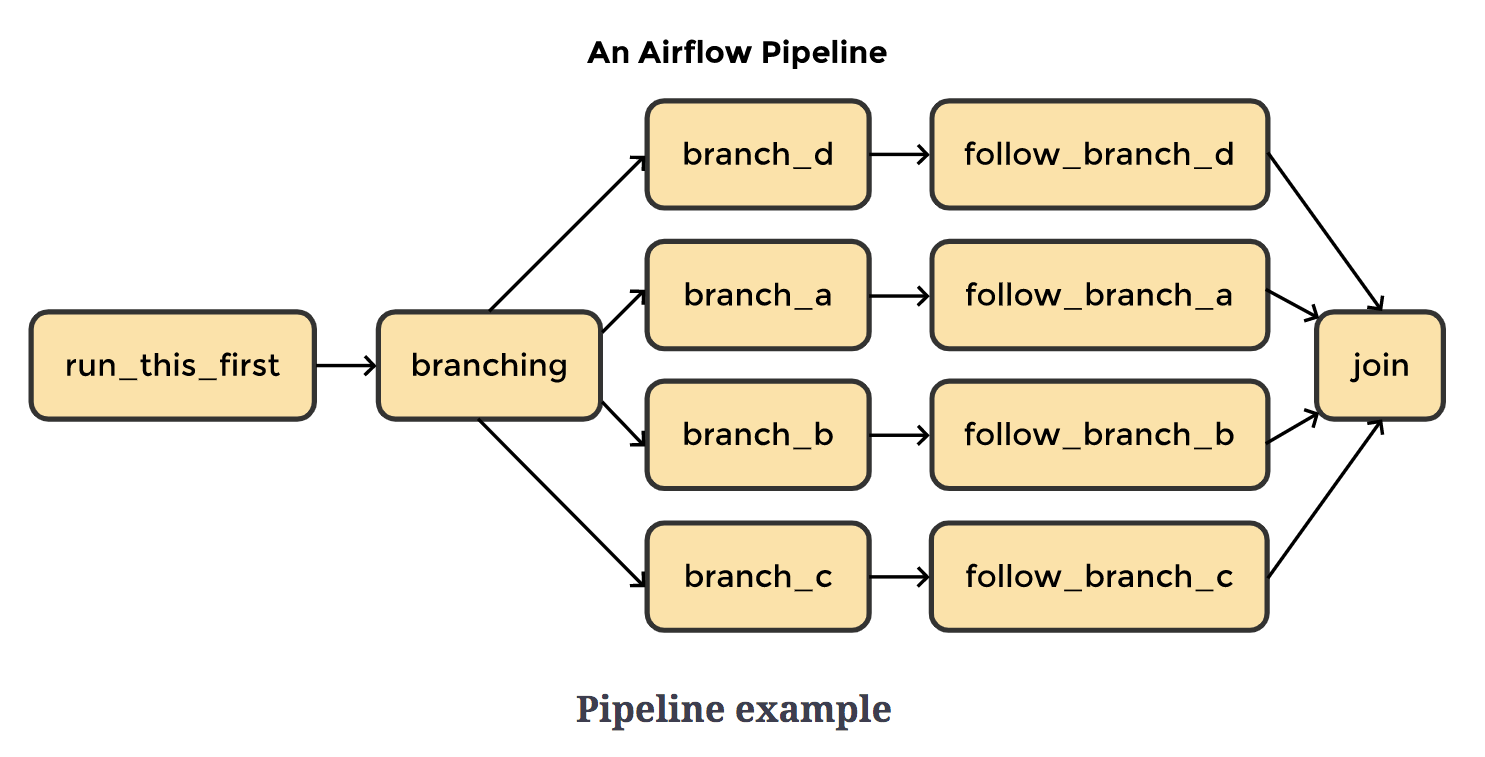 An Airflow Pipeline

run_this_first

branching

branch_d

branch_a

branch_b

branch_c

follow_branch_d

follow_branch_a

follow_branch_b

follow_branch_c

join

Pipeline example